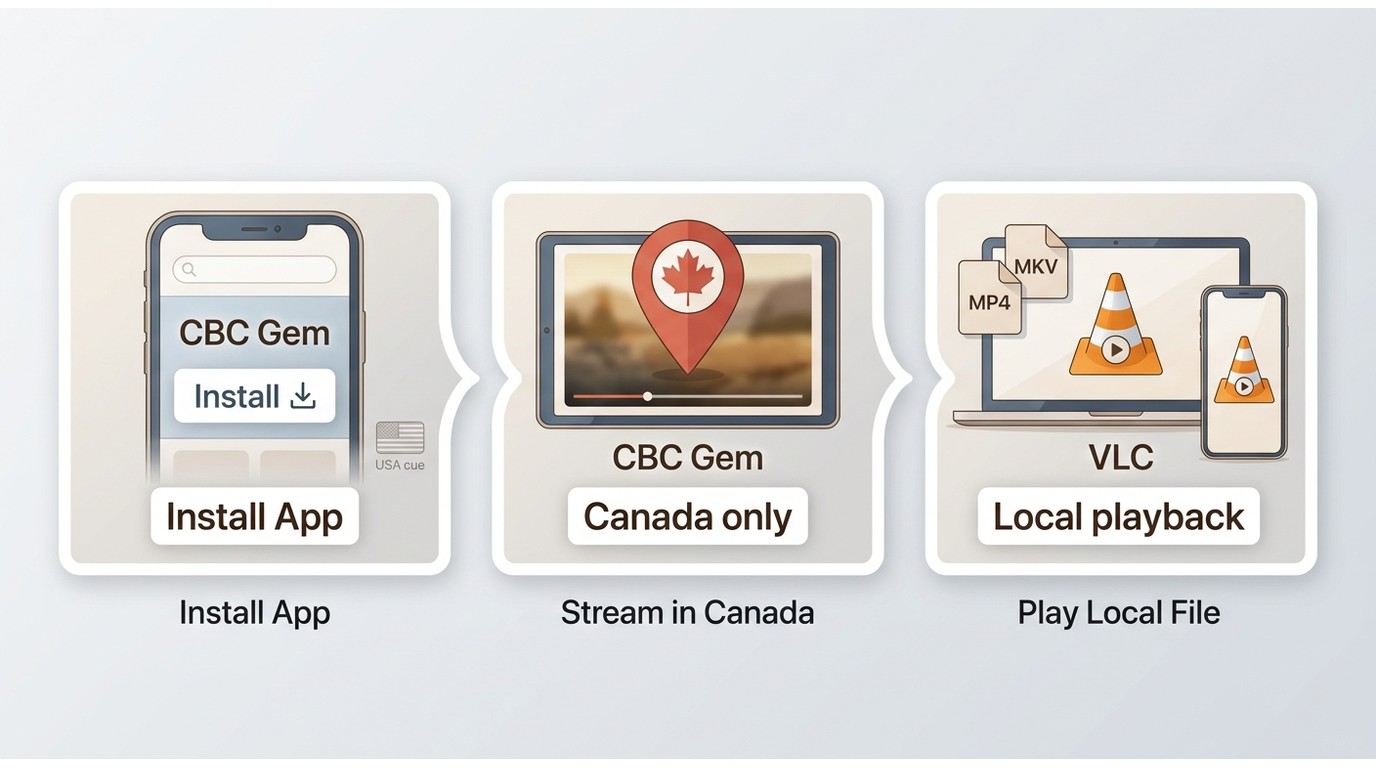 CBC Gem

Install

USA cue

Install App

Install App

CBC Gem

Canada only

Stream in Canada

MKV

MP4

VLC

Local playback

Play Local File